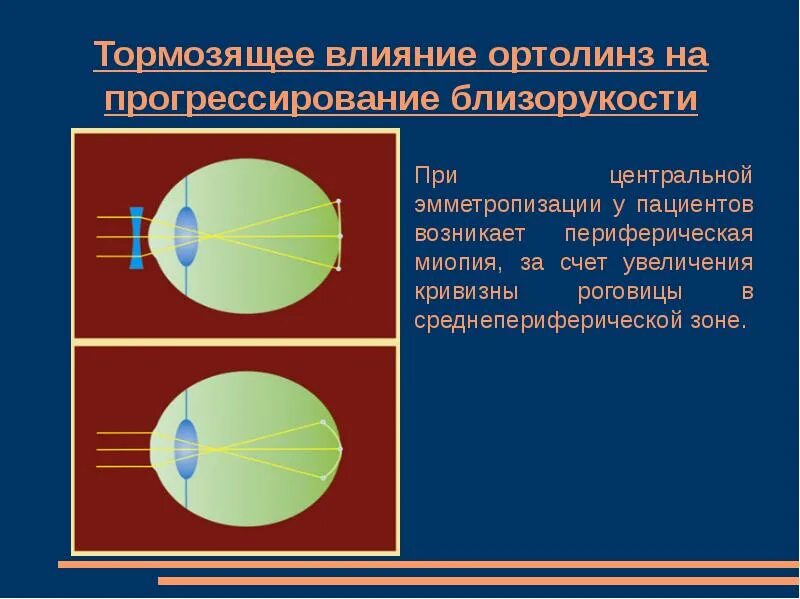 Тормозящее влияние ортолинз на прогрессирование близорукости

При центральной эмметропизации у пациентов возникает периферическая миопия, за счет увеличения кривизны роговицы в среднепериферической зоне.